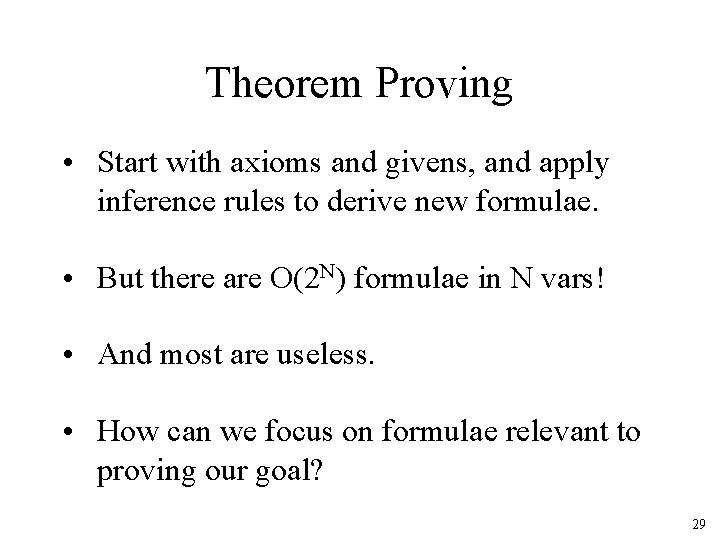 Theorem Proving

• Start with axioms and givens, and apply inference rules to derive new formulae.

• But there are $O(2^N)$ formulae in N vars!

• And most are useless.

• How can we focus on formulae relevant to proving our goal?

29